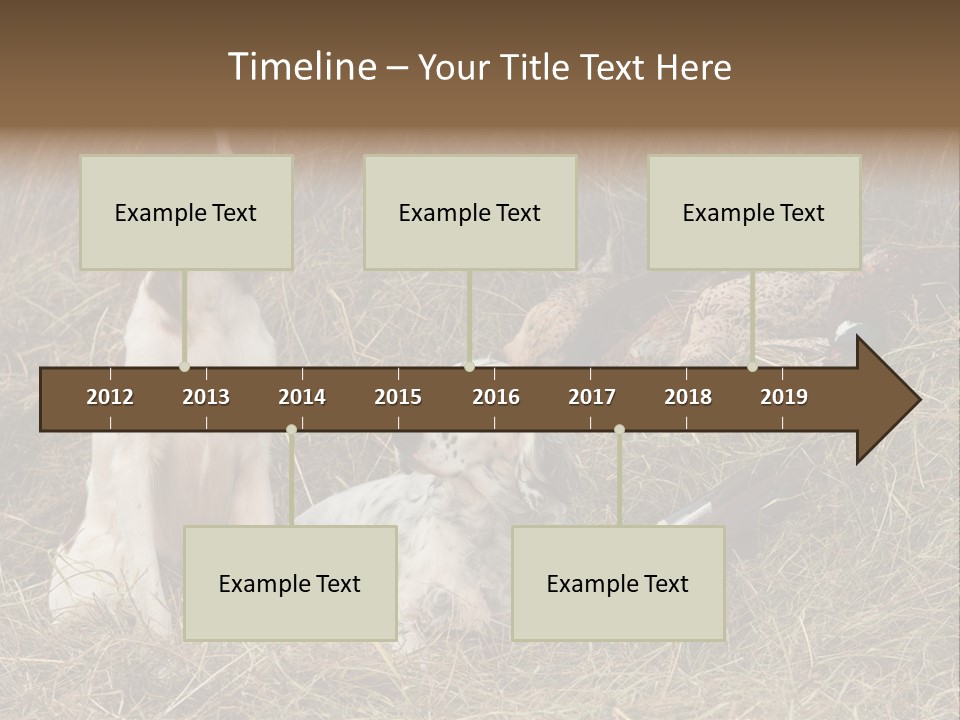 Timeline – Your Title Text Here

Example Text

Example Text

Example Text

2012 2013 2014 2015 2016 2017 2018 2019

Example Text

Example Text